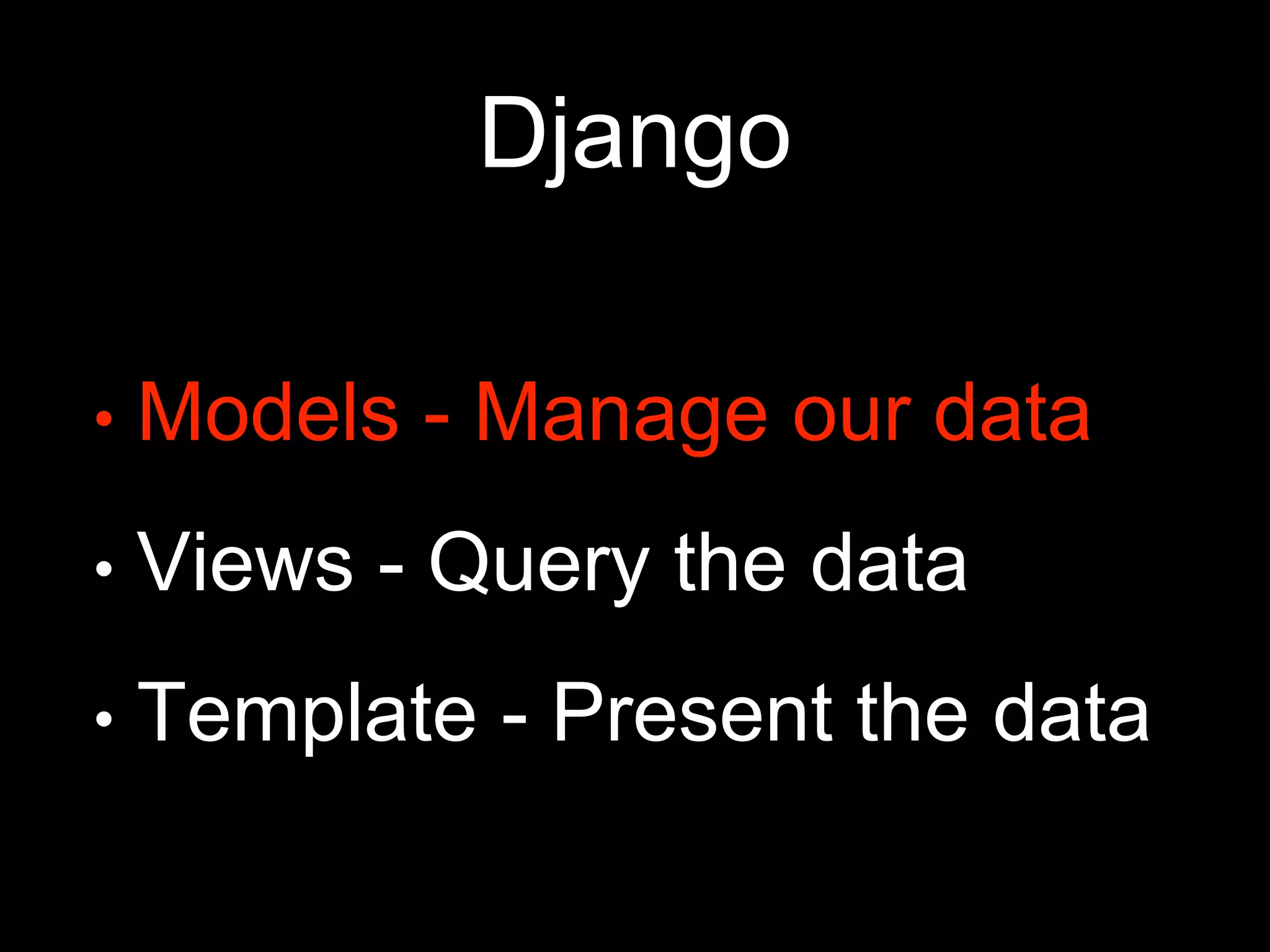 Django

• Models - Manage our data
• Views - Query the data
• Template - Present the data